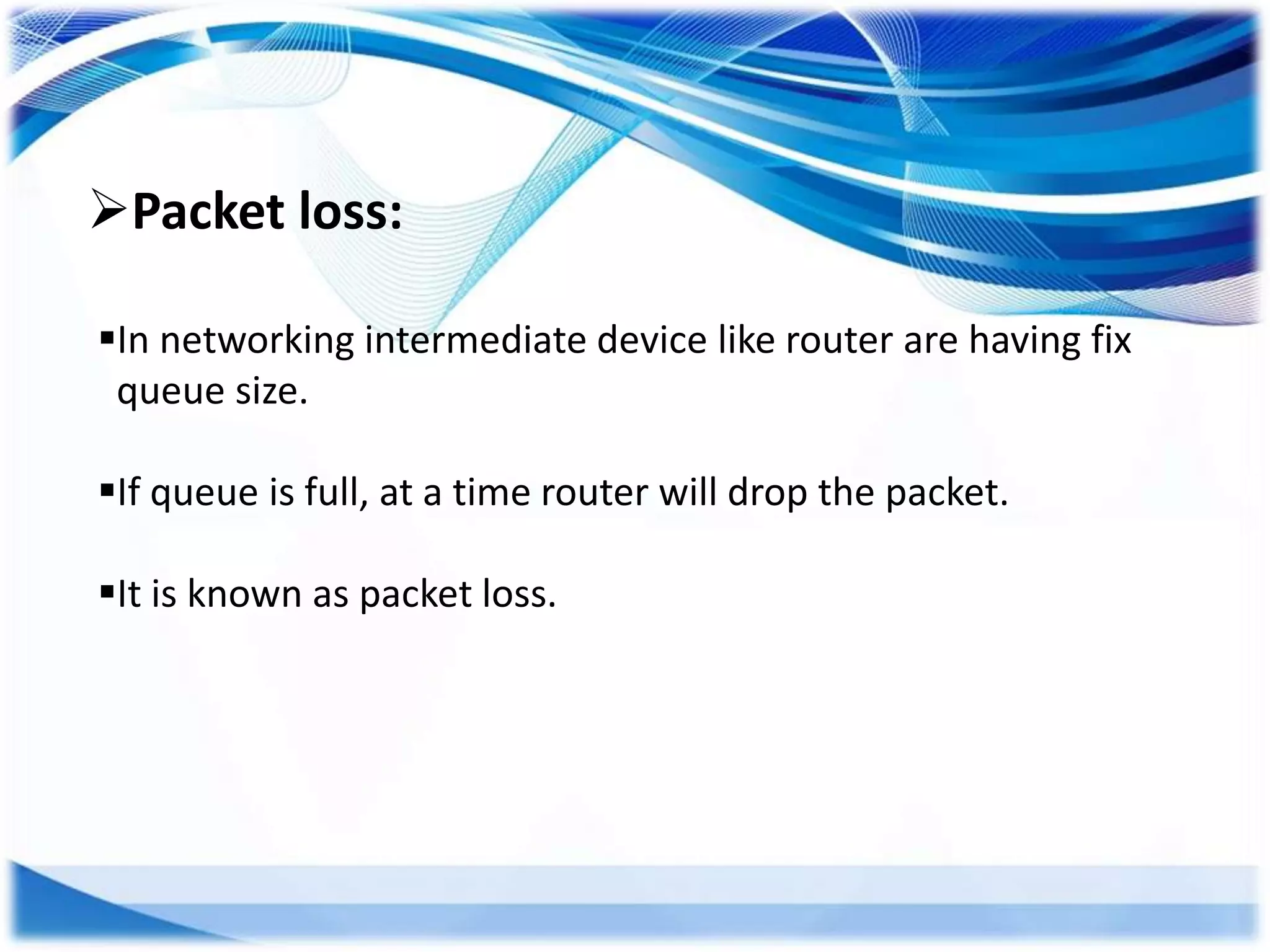 ➢Packet loss:

▪In networking intermediate device like router are having fix queue size.

▪If queue is full, at a time router will drop the packet.

▪It is known as packet loss.